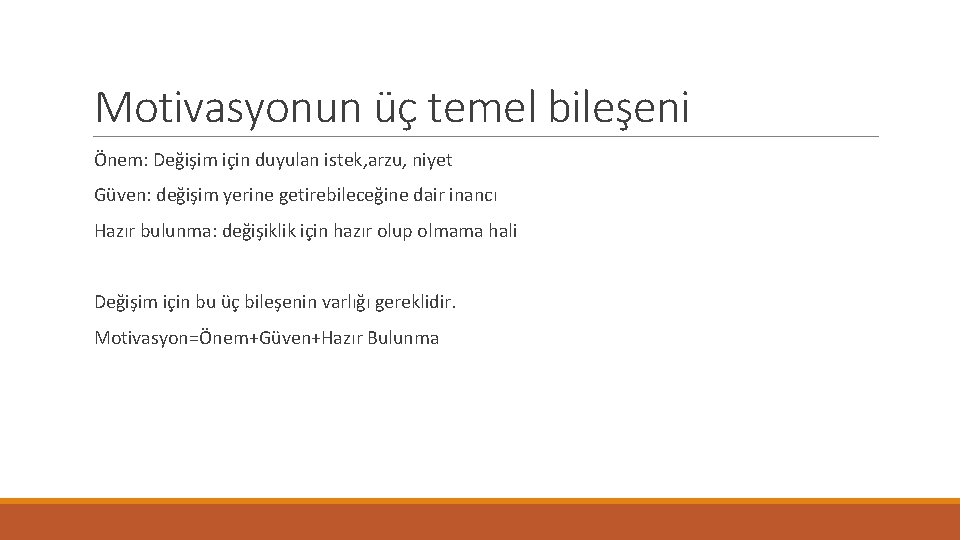 Motivasyonun üç temel bileşeni

Önem: Değişim için duyulan istek,arzu, niyet

Güven: değişim yerine getirebileceğine dair inancı

Hazır bulunma: değişiklik için hazır olup olmama hali

Değişim için bu üç bileşenin varlığı gereklidir.

Motivasyon=Önem+Güven+Hazır Bulunma